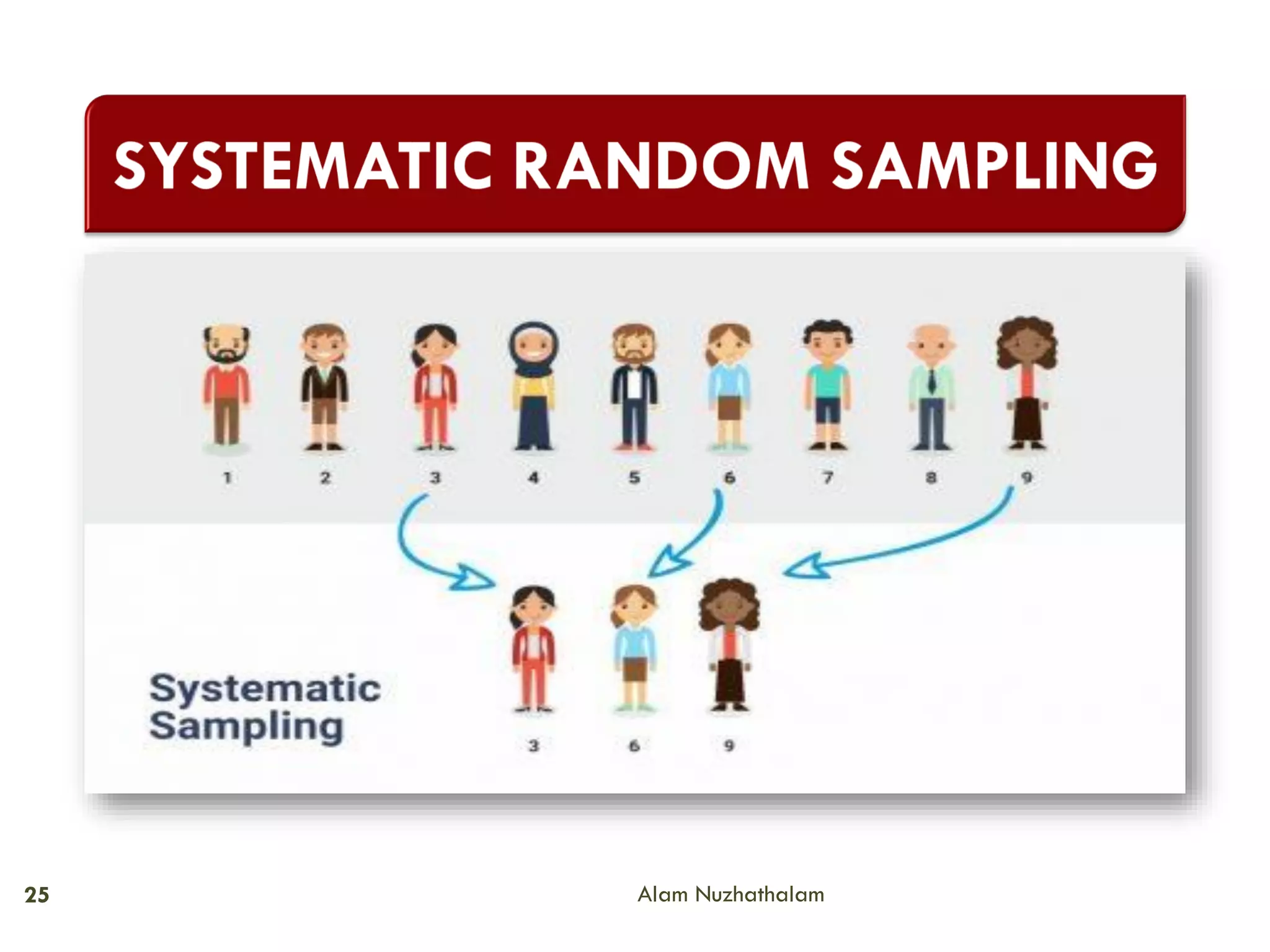 SYSTEMATIC RANDOM SAMPLING

1 2 3 4 5 6 7 8 9

Systematic Sampling

3 6 9

25

Alam Nuzhathalam